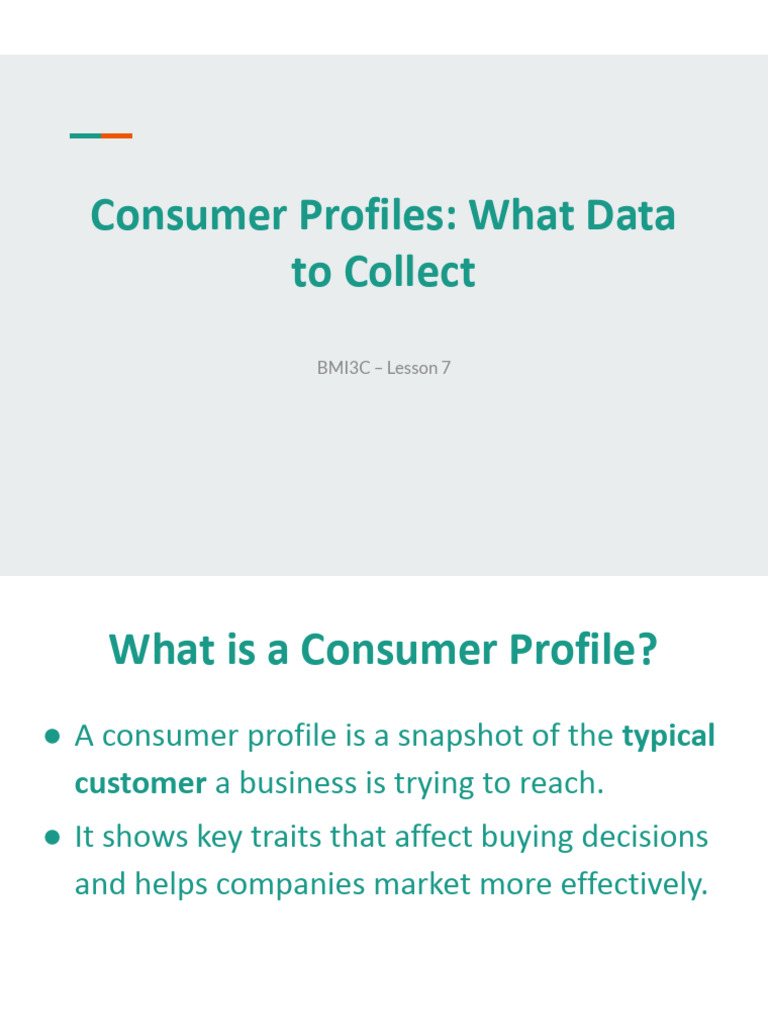 Consumer Profiles: What Data to Collect

BMI3C – Lesson 7

What is a Consumer Profile?

• A consumer profile is a snapshot of the typical customer a business is trying to reach.
• It shows key traits that affect buying decisions and helps companies market more effectively.